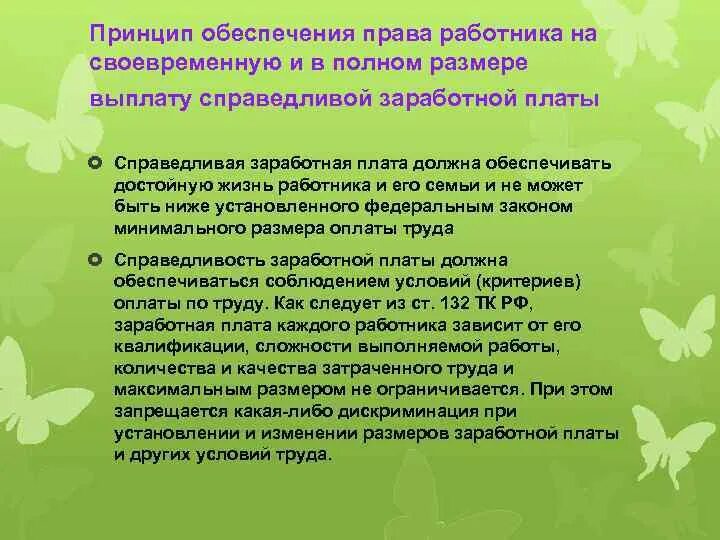 Принцип обеспечения права работника на своевременную и в полном размере выплату справедливой заработной платы

Справедливая заработная плата должна обеспечивать достойную жизнь работника и его семьи и не может быть ниже установленного федеральным законом минимального размера оплаты труда

Справедливость заработной платы должна обеспечиваться соблюдением условий (критериев) оплаты по труду. Как следует из ст. 132 ТК РФ, заработная плата каждого работника зависит от его квалификации, сложности выполняемой работы, количества и качества затраченного труда и максимальным размером не ограничивается. При этом запрещается какая-либо дискриминация при установлении и изменении размеров заработной платы и других условий труда.